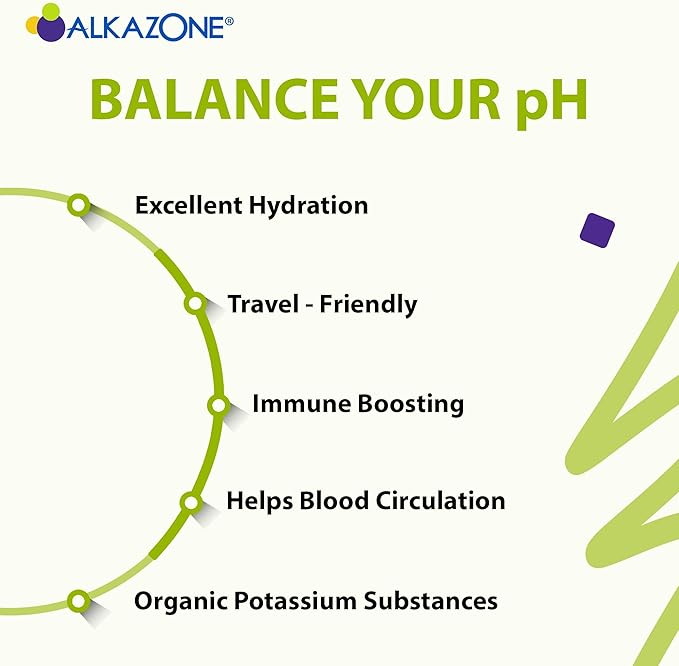 ALKAZONE®

BALANCE YOUR pH

Excellent Hydration

Travel - Friendly

Immune Boosting

Helps Blood Circulation

Organic Potassium Substances